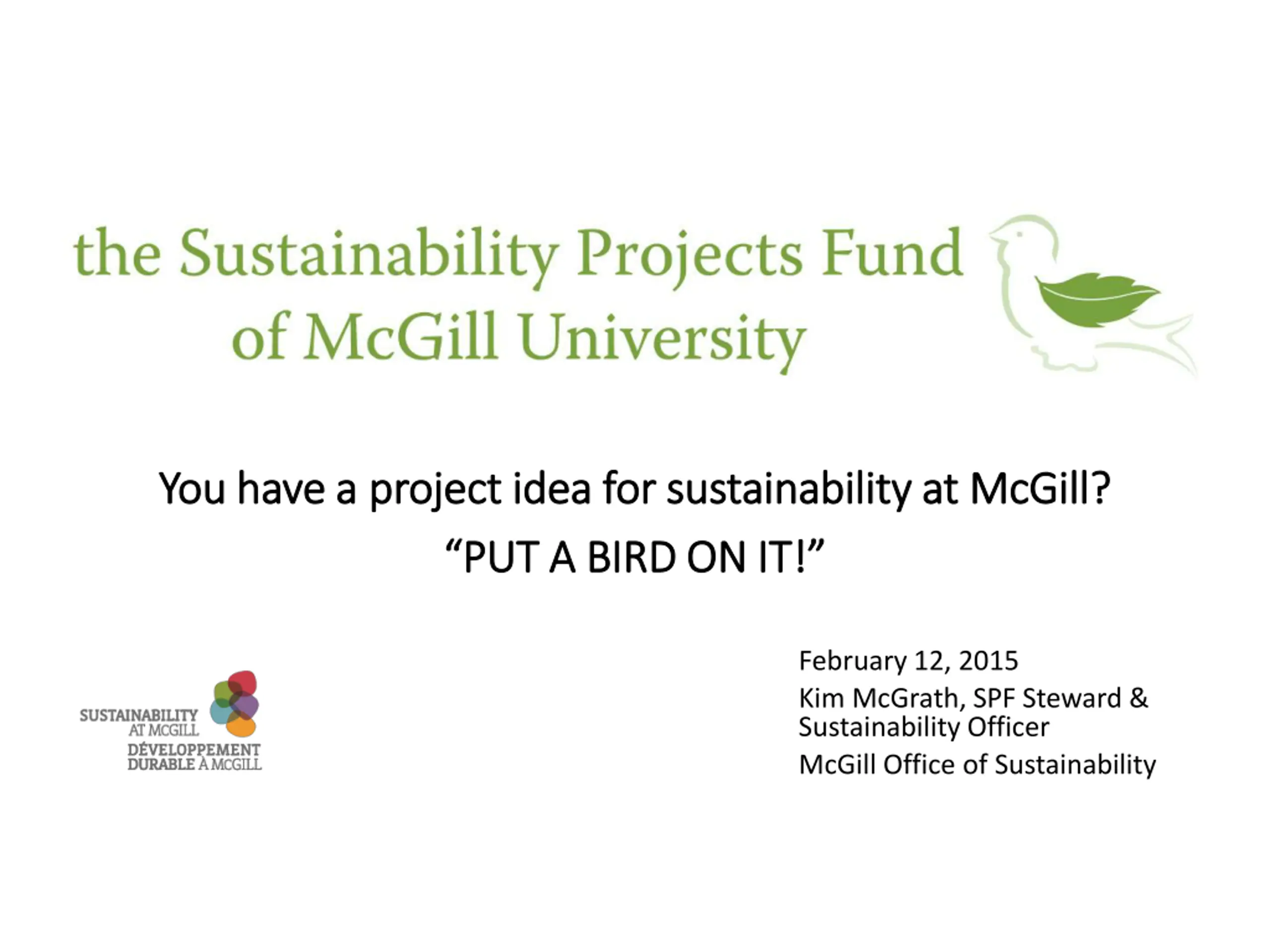 the Sustainability Projects Fund
of McGill University

You have a project idea for sustainability at McGill?

“PUT A BIRD ON IT!”

SUSTAINABILITY AT MCGILL
DÉVELOPPEMENT DURABLE À MCGILL

February 12, 2015

Kim McGrath, SPF Steward & Sustainability Officer

McGill Office of Sustainability